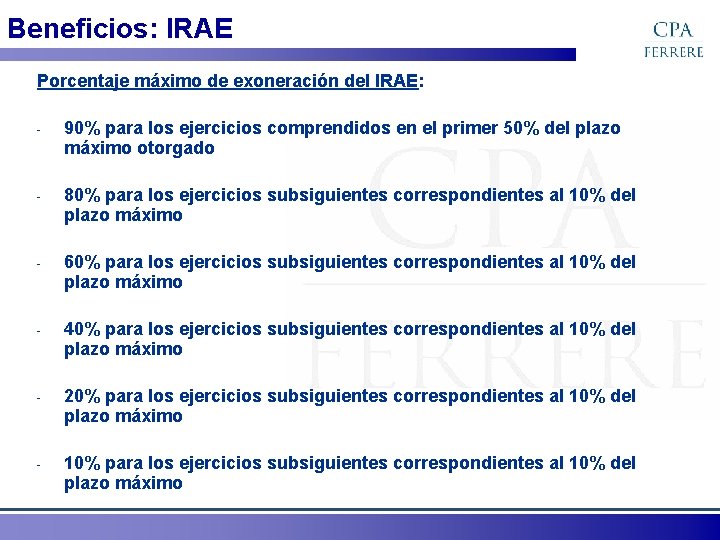 Beneficios: IRAE

CPA
FERRERE

Porcentaje máximo de exoneración del IRAE:

- 90% para los ejercicios comprendidos en el primer 50% del plazo máximo otorgado

- 80% para los ejercicios subsiguientes correspondientes al 10% del plazo máximo

- 60% para los ejercicios subsiguientes correspondientes al 10% del plazo máximo

- 40% para los ejercicios subsiguientes correspondientes al 10% del plazo máximo

- 20% para los ejercicios subsiguientes correspondientes al 10% del plazo máximo

- 10% para los ejercicios subsiguientes correspondientes al 10% del plazo máximo

CPA
FERRERE